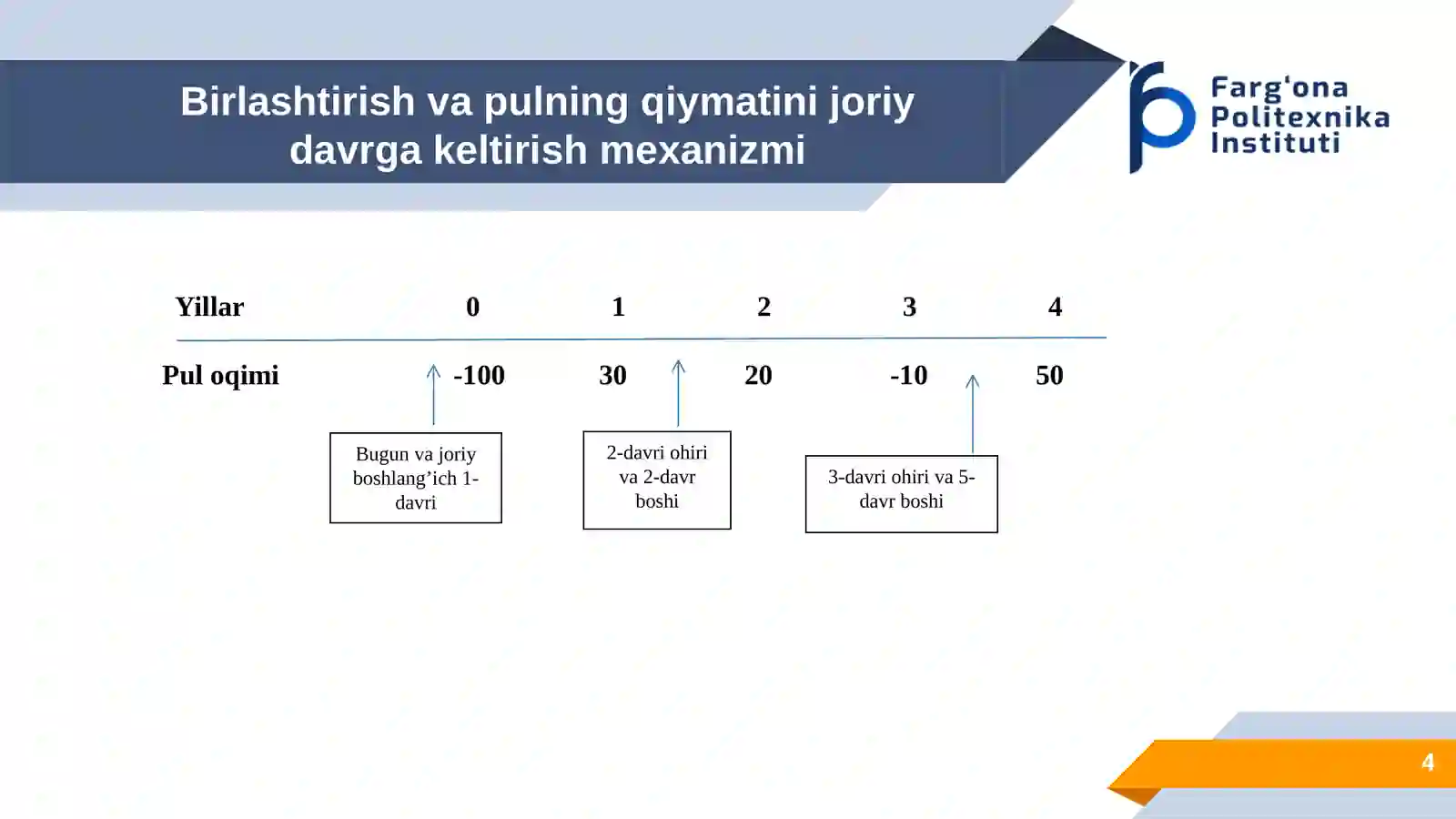 Birlashtirish va pulning qiymatini joriy davrga keltirish mexanizmi

Farg'ona Politexnika Instituti

| Yillar | 0 | 1 | 2 | 3 | 4 |
|---|---|---|---|---|---|
| Pul oqimi | -100 | 30 | 20 | -10 | 50 |

Bugun va joriy boshlang’ich 1-davri

2-davri ohiri va 2-davr boshi

3-davri ohiri va 5-davr boshi

4